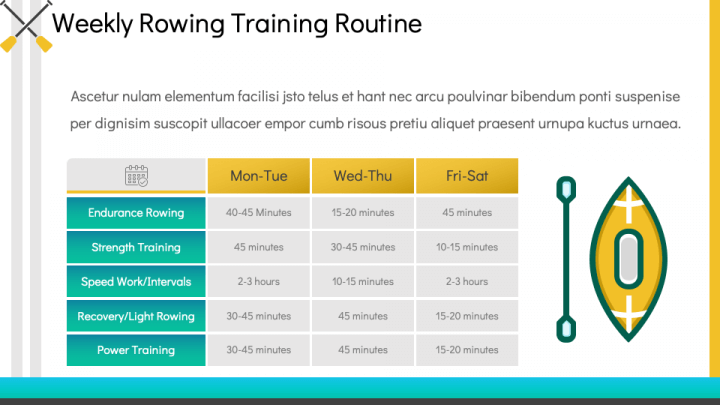 Weekly Rowing Training Routine

Ascetur nulam elementum facilisi jsto telus et hant nec arcu poulvinar bibendum ponti suspenise per dignisim suscopit ullacoer empor cumb risous pretiu aliquet praesent urnupa kuctus urnaea.

| | Mon-Tue | Wed-Thu | Fri-Sat |
|---|---|---|---|
| Endurance Rowing | 40-45 Minutes | 15-20 minutes | 45 minutes |
| Strength Training | 45 minutes | 30-45 minutes | 10-15 minutes |
| Speed Work/Intervals | 2-3 hours | 10-15 minutes | 2-3 hours |
| Recovery/Light Rowing | 30-45 minutes | 45 minutes | 15-20 minutes |
| Power Training | 30-45 minutes | 45 minutes | 15-20 minutes |